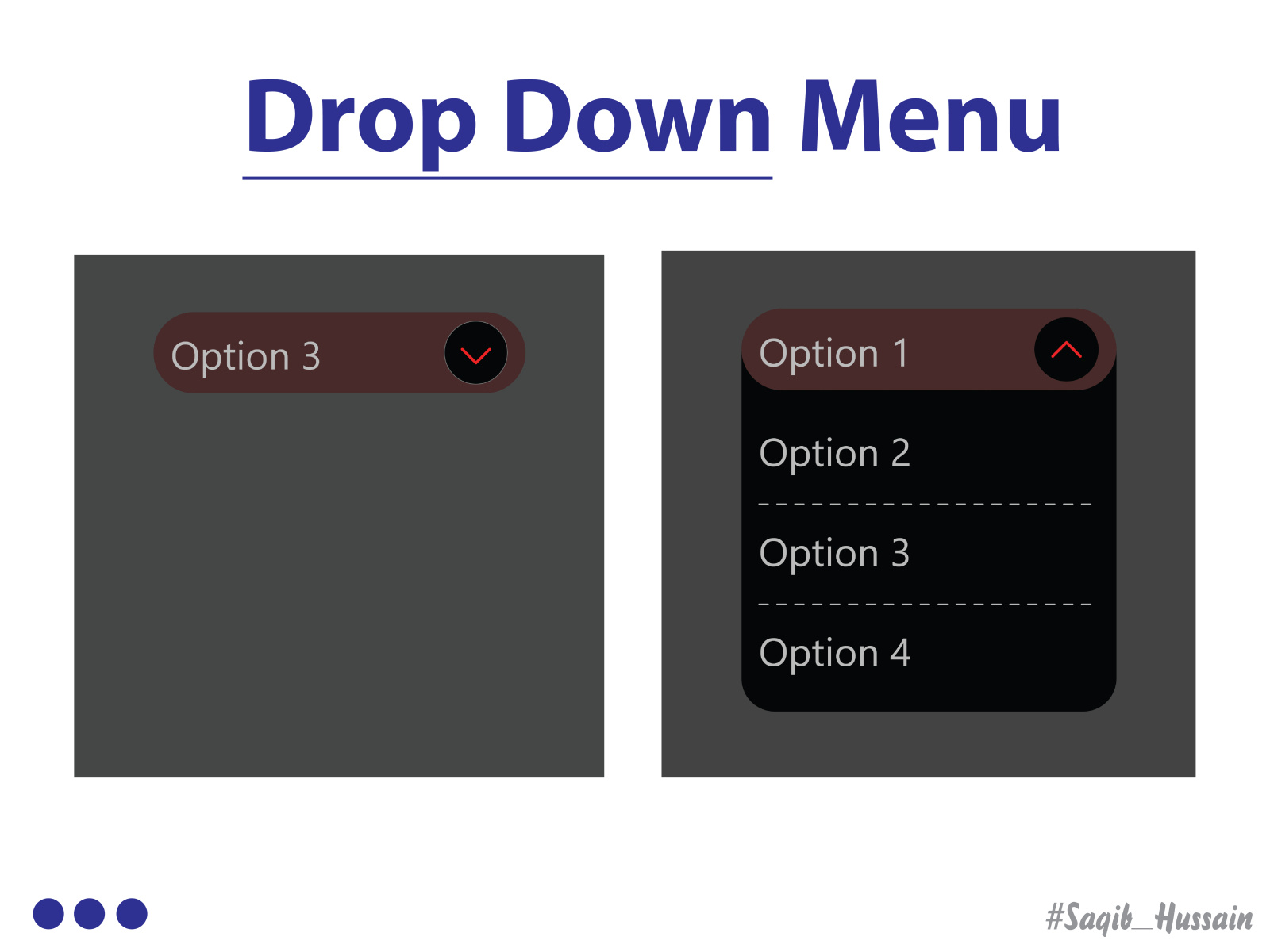 Drop Down Menu

Option 3

Option 1

Option 2

Option 3

Option 4

#Saqib_Hussain